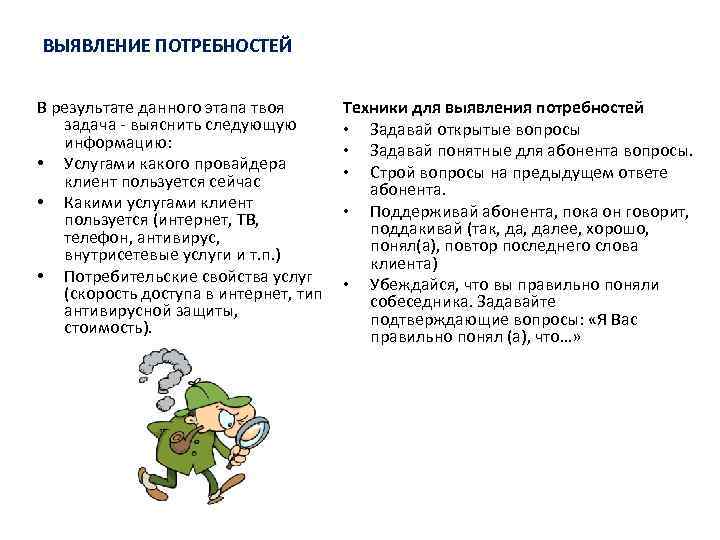 ВЫЯВЛЕНИЕ ПОТРЕБНОСТЕЙ

В результате данного этапа твоя задача - выяснить следующую информацию:
• Услугами какого провайдера клиент пользуется сейчас
• Какими услугами клиент пользуется (интернет, ТВ, телефон, антивирус, внутрисетевые услуги и т.п.)
• Потребительские свойства услуг (скорость доступа в интернет, тип антивирусной защиты, стоимость).

Техники для выявления потребностей
• Задавай открытые вопросы
• Задавай понятные для абонента вопросы.
• Строй вопросы на предыдущем ответе абонента.
• Поддерживай абонента, пока он говорит, поддакивай (так, да, далее, хорошо, понял(а), повтор последнего слова клиента)
• Убеждайся, что вы правильно поняли собеседника. Задавайте подтверждающие вопросы: «Я Вас правильно понял (а), что…»